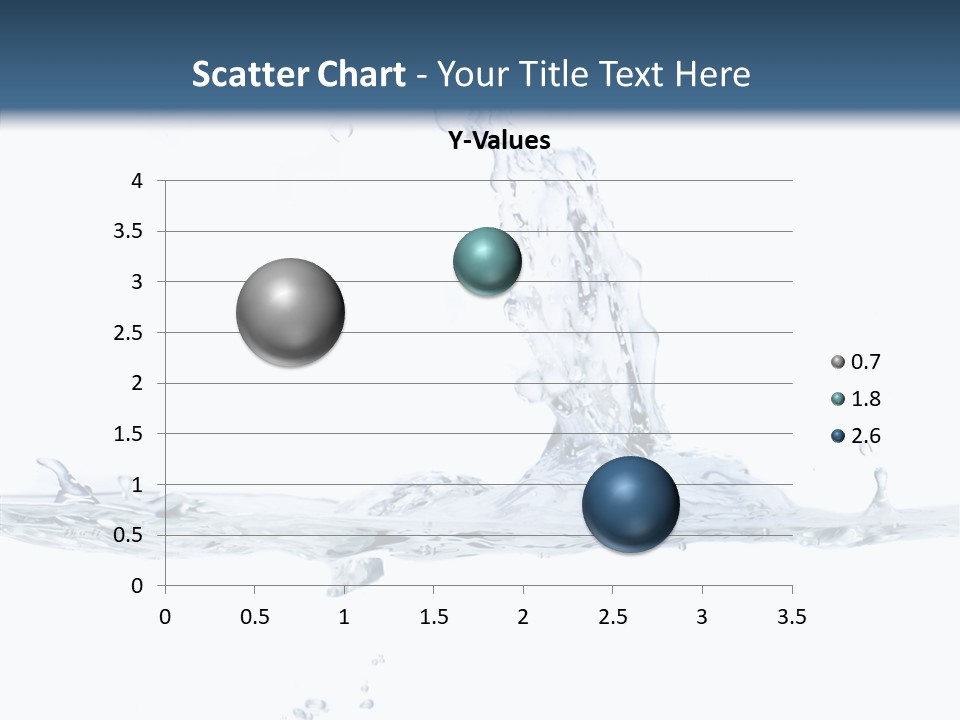 Scatter Chart - Your Title Text Here

Y-Values

4
3.5
3
2.5
2
1.5
1
0.5
0

0 0.5 1 1.5 2 2.5 3 3.5

0.7
1.8
2.6